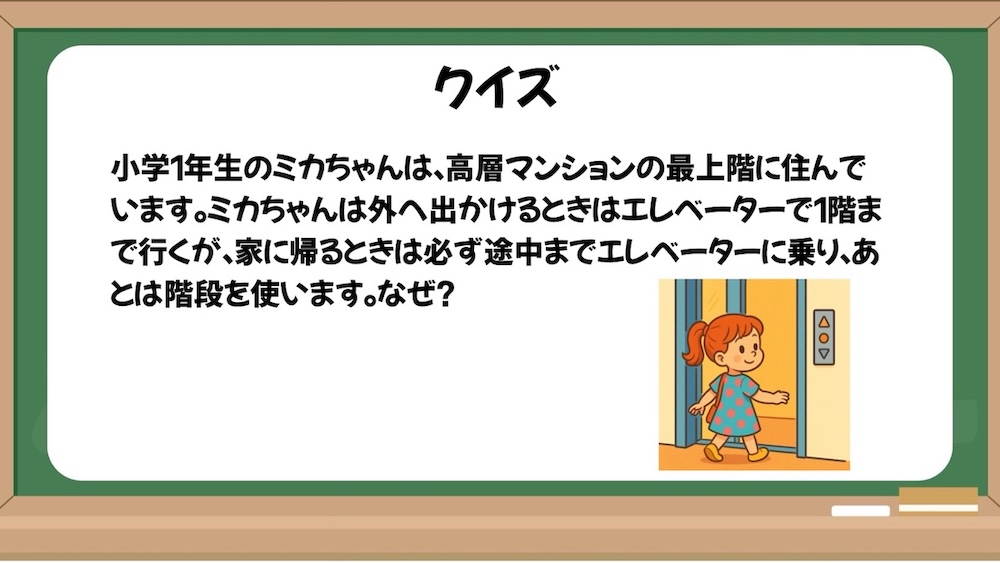 クイズ

小学1年生のミカちゃんは、高層マンションの最上階に住んでいます。ミカちゃんは外へ出かけるときはエレベーターで1階まで行くが、家に帰るときは必ず途中までエレベーターに乗り、あとは階段を使います。なぜ？